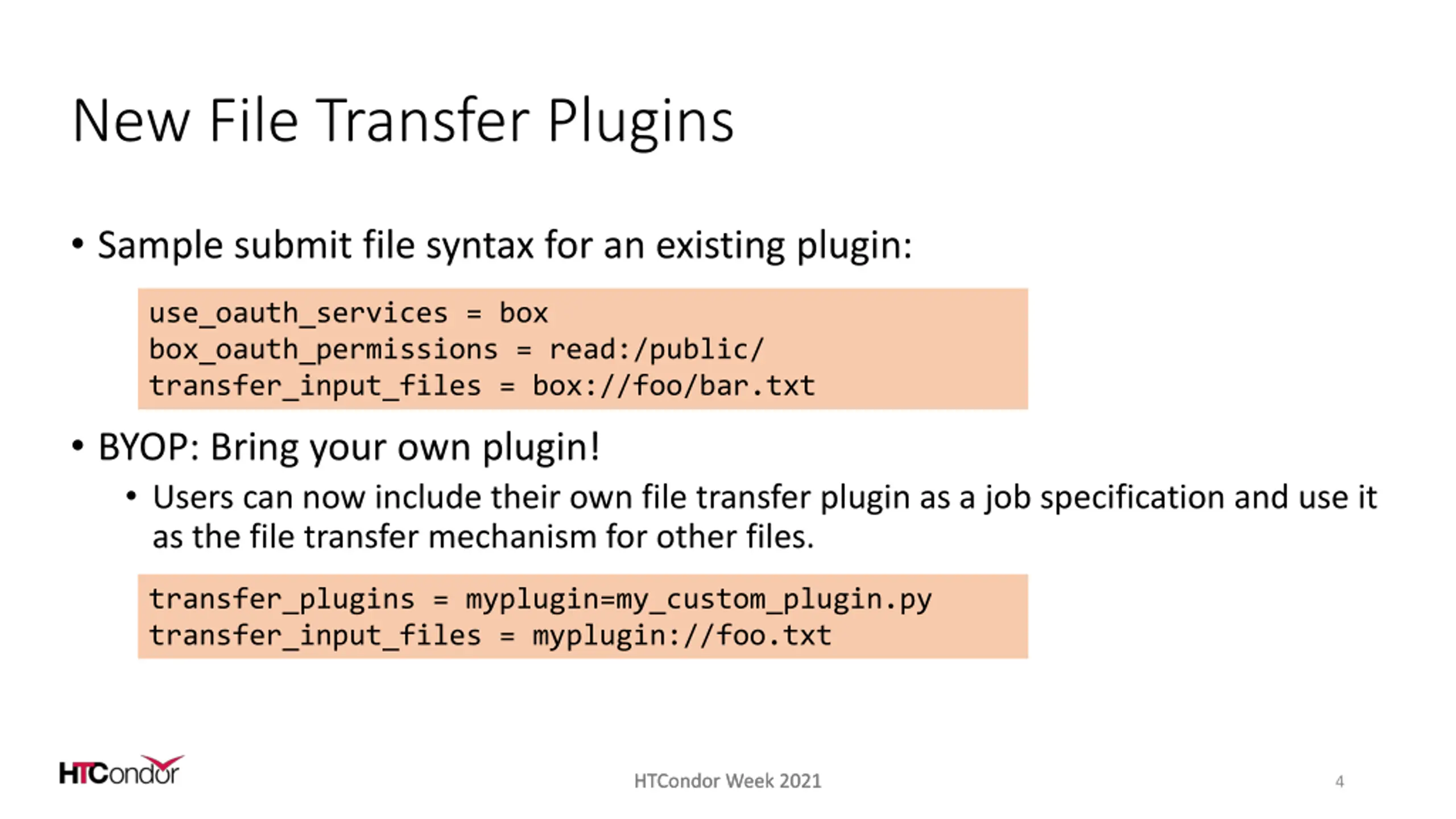 New File Transfer Plugins

• Sample submit file syntax for an existing plugin:

use_oauth_services = box
box_oauth_permissions = read:/public/
transfer_input_files = box://foo/bar.txt

• BYOP: Bring your own plugin!
  • Users can now include their own file transfer plugin as a job specification and use it as the file transfer mechanism for other files.

transfer_plugins = myplugin=my_custom_plugin.py
transfer_input_files = myplugin://foo.txt

HTCondor

HTCondor Week 2021

4